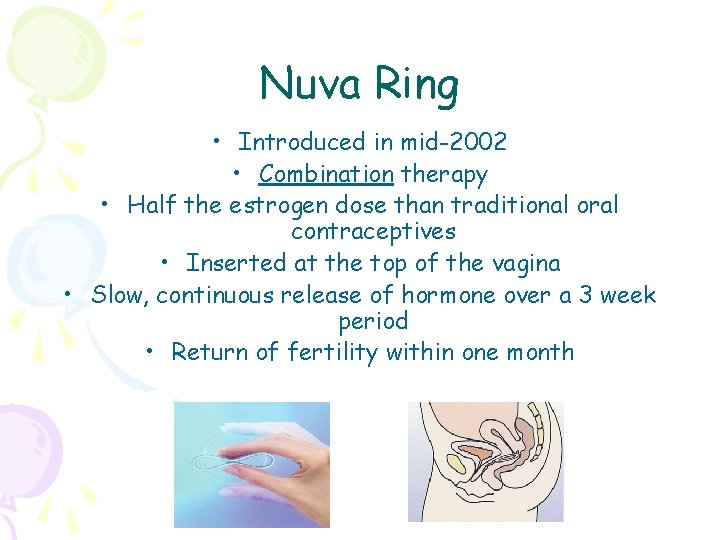 Nuva Ring

• Introduced in mid-2002
• Combination therapy
• Half the estrogen dose than traditional oral contraceptives
• Inserted at the top of the vagina
• Slow, continuous release of hormone over a 3 week period
• Return of fertility within one month